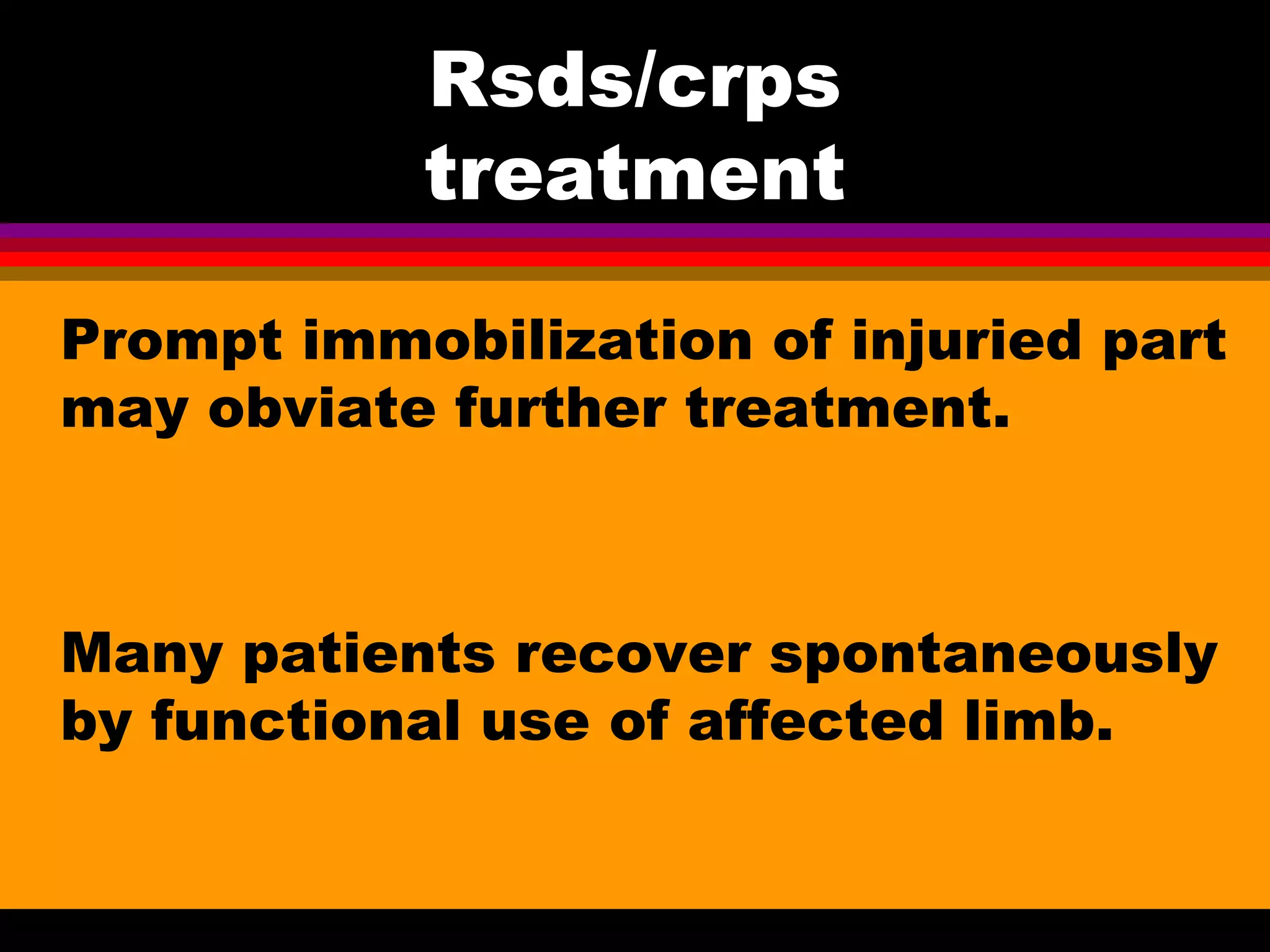 Rsds/crps treatment

Prompt immobilization of injuried part may obviate further treatment.

Many patients recover spontaneously by functional use of affected limb.